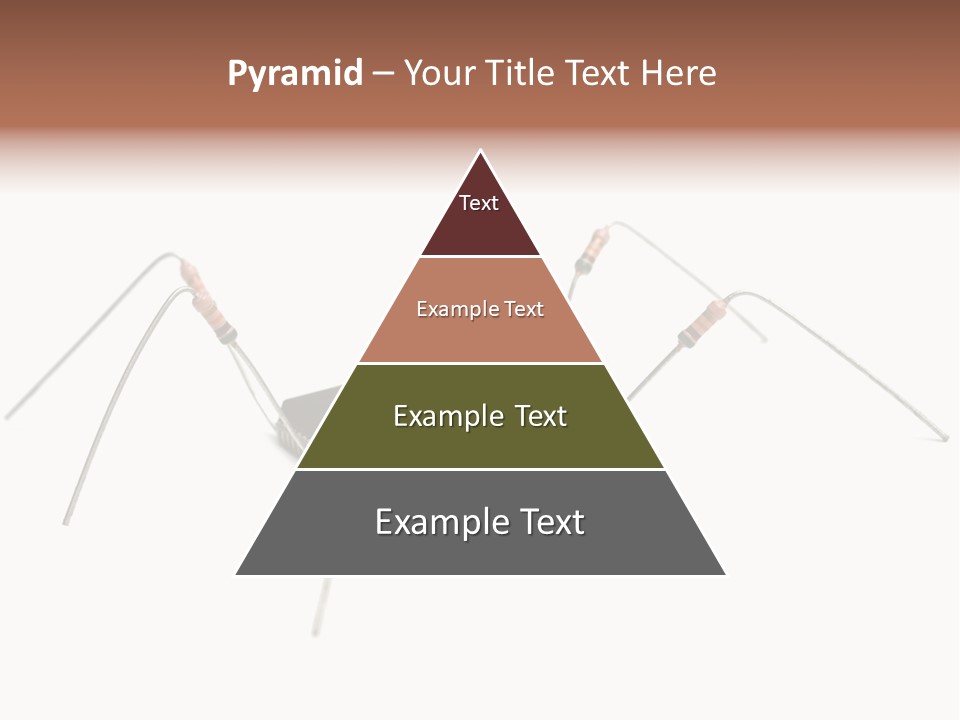 Pyramid – Your Title Text Here

Text

Example Text

Example Text

Example Text